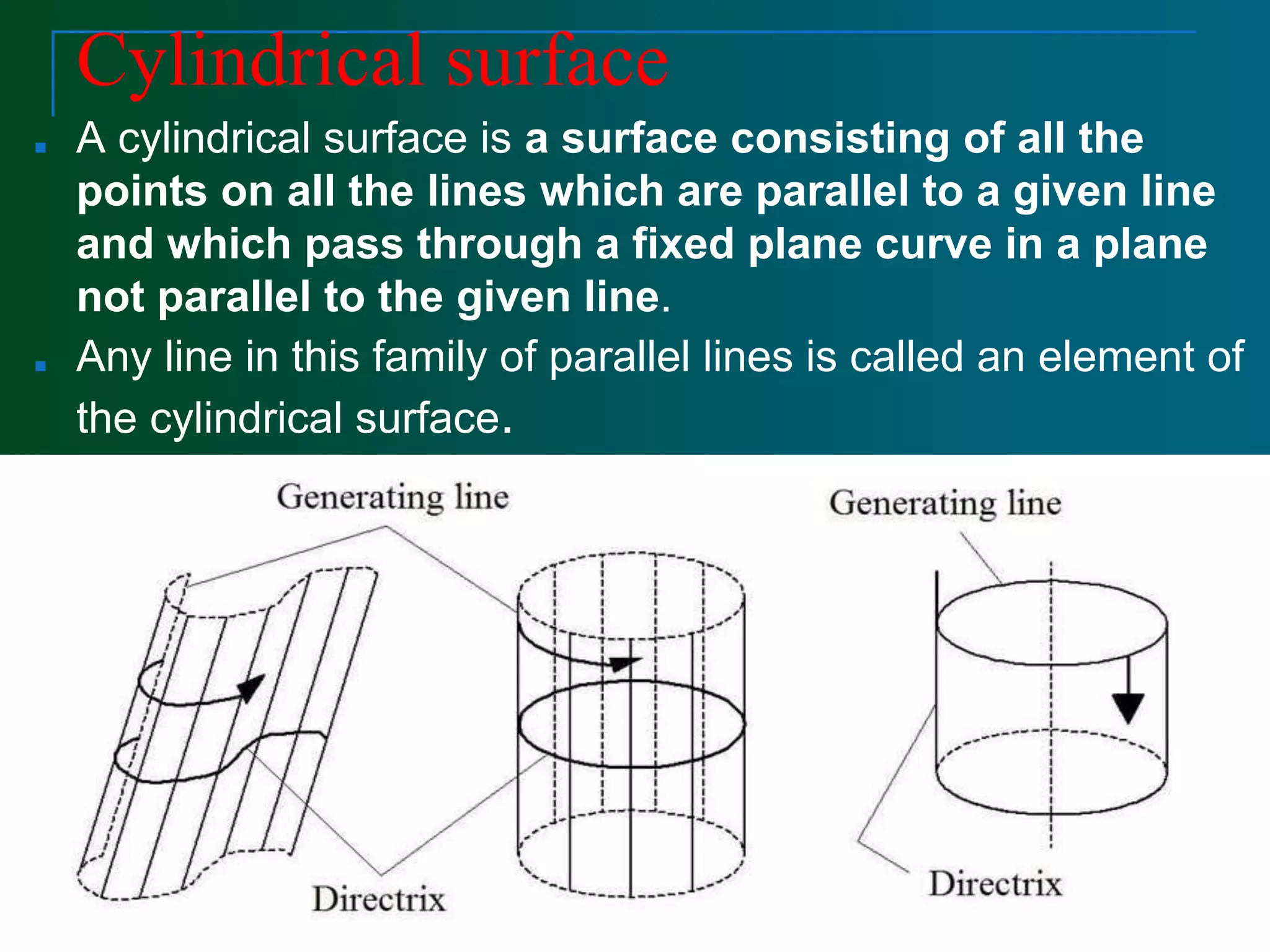 Cylindrical surface

A cylindrical surface is a surface consisting of all the points on all the lines which are parallel to a given line and which pass through a fixed plane curve in a plane not parallel to the given line.

Any line in this family of parallel lines is called an element of the cylindrical surface.

Generating line

Directrix

Generating line

Directrix